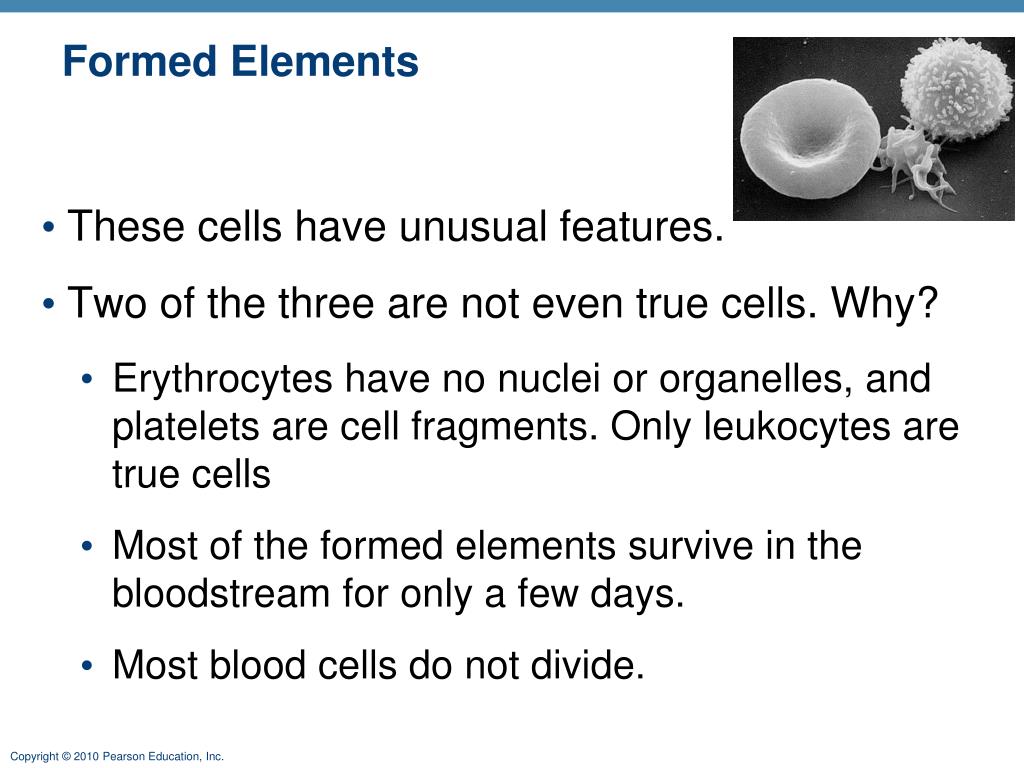 Formed Elements

• These cells have unusual features.

• Two of the three are not even true cells. Why?

• Erythrocytes have no nuclei or organelles, and platelets are cell fragments. Only leukocytes are true cells

• Most of the formed elements survive in the bloodstream for only a few days.

• Most blood cells do not divide.

Copyright © 2010 Pearson Education, Inc.